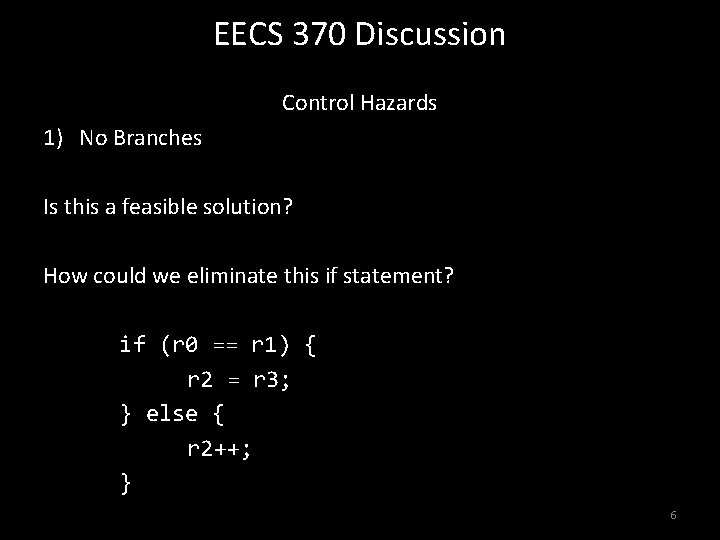 EECS 370 Discussion

Control Hazards

1) No Branches

Is this a feasible solution?

How could we eliminate this if statement?

if (r0 == r1) {
    r2 = r3;
} else {
    r2++;
}

6